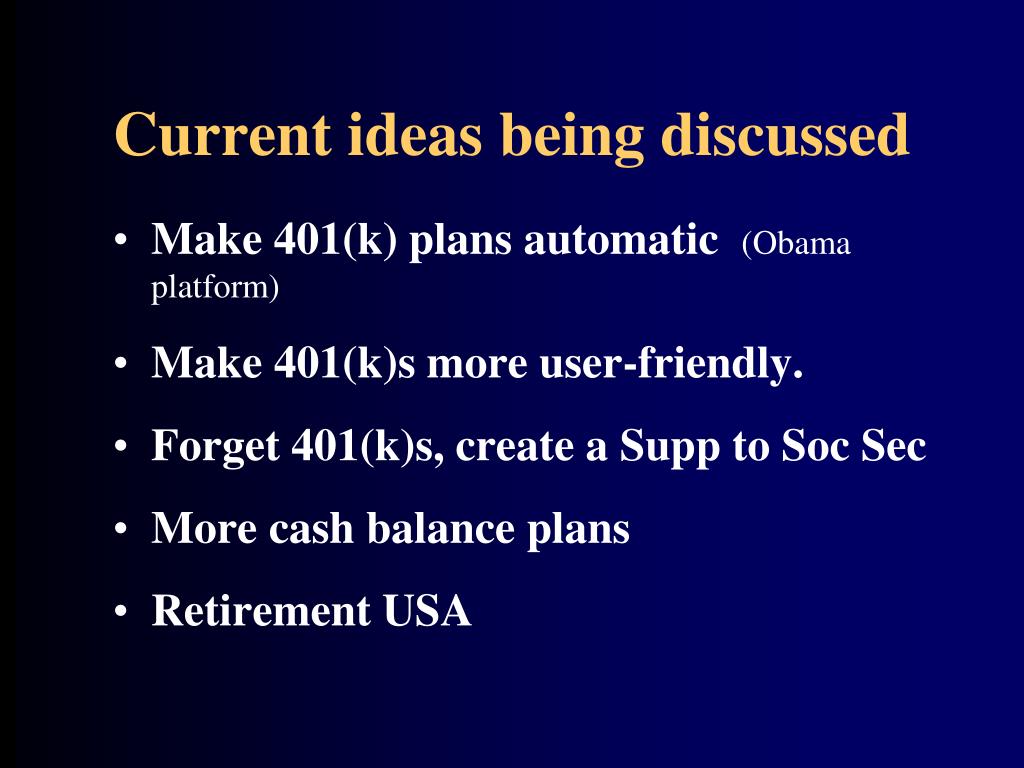 Current ideas being discussed

• Make 401(k) plans automatic (Obama platform)

• Make 401(k)s more user-friendly.

• Forget 401(k)s, create a Supp to Soc Sec

• More cash balance plans

• Retirement USA